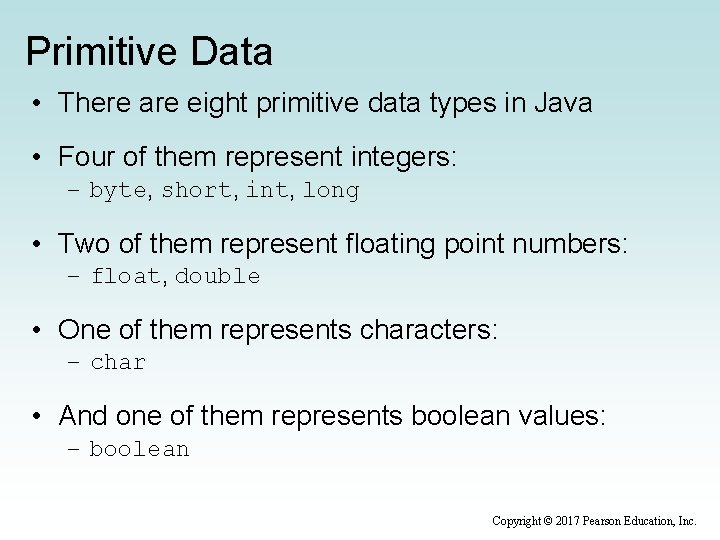 Primitive Data

• There are eight primitive data types in Java

• Four of them represent integers:
– byte, short, int, long

• Two of them represent floating point numbers:
– float, double

• One of them represents characters:
– char

• And one of them represents boolean values:
– boolean

Copyright © 2017 Pearson Education, Inc.